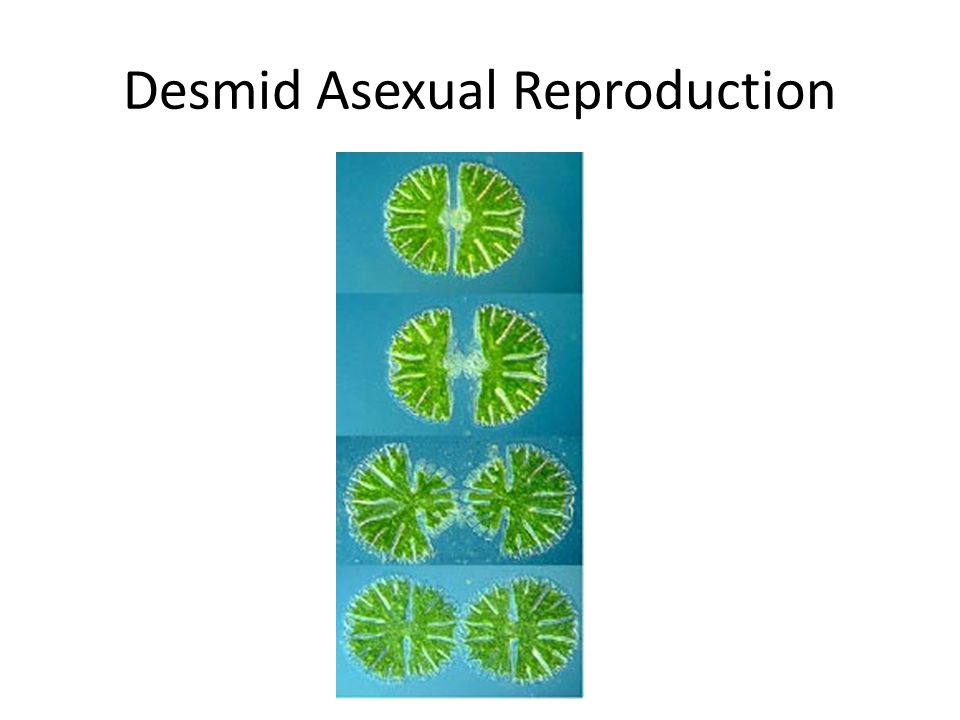 Desmid Asexual Reproduction